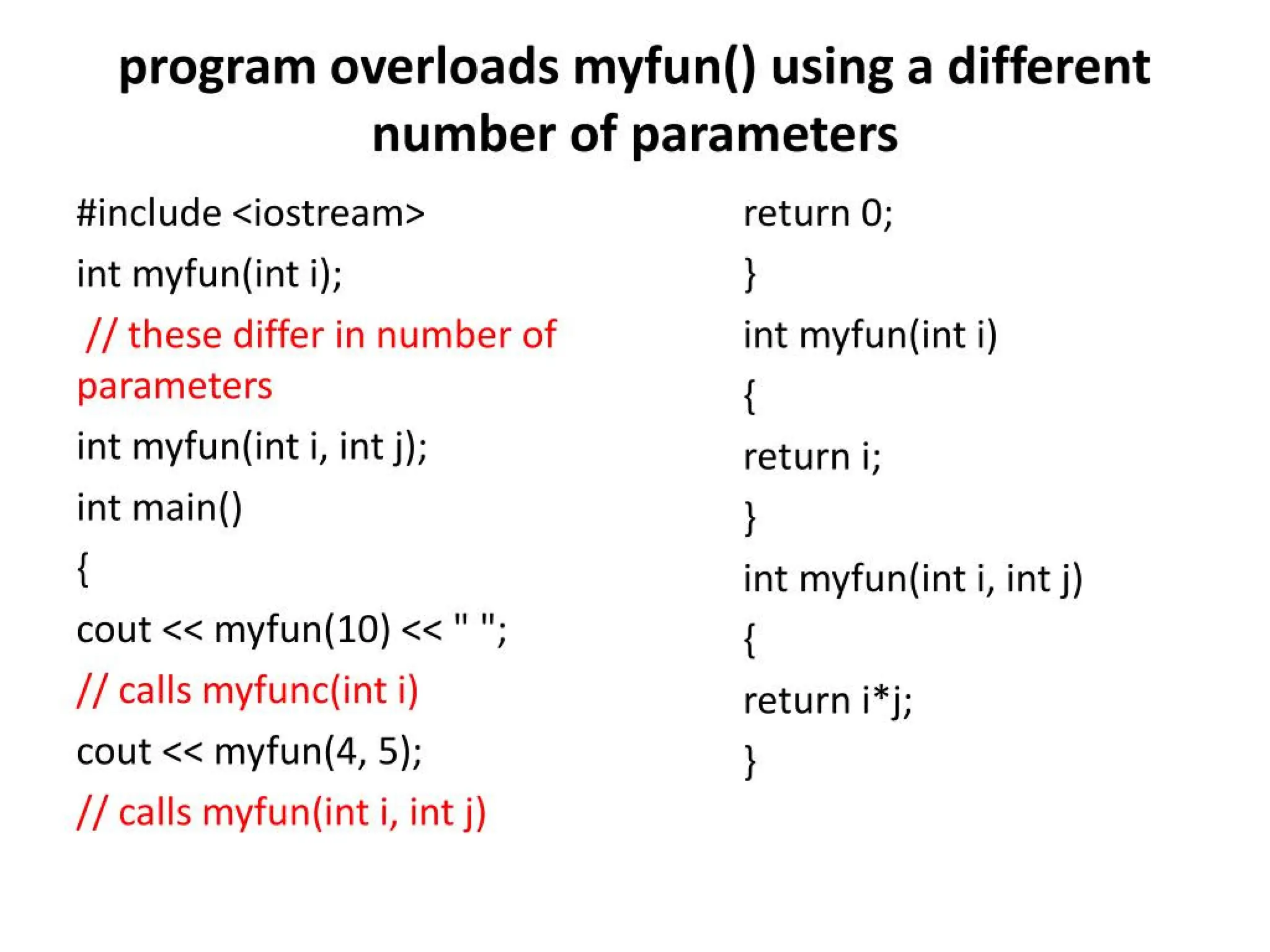 program overloads myfun() using a different number of parameters

#include <iostream>

int myfun(int i);

// these differ in number of parameters

int myfun(int i, int j);

int main()

{

cout << myfun(10) << " ";

// calls myfunc(int i)

cout << myfun(4, 5);

// calls myfun(int i, int j)

return 0;

}

int myfun(int i)

{

return i;

}

int myfun(int i, int j)

{

return i*j;

}